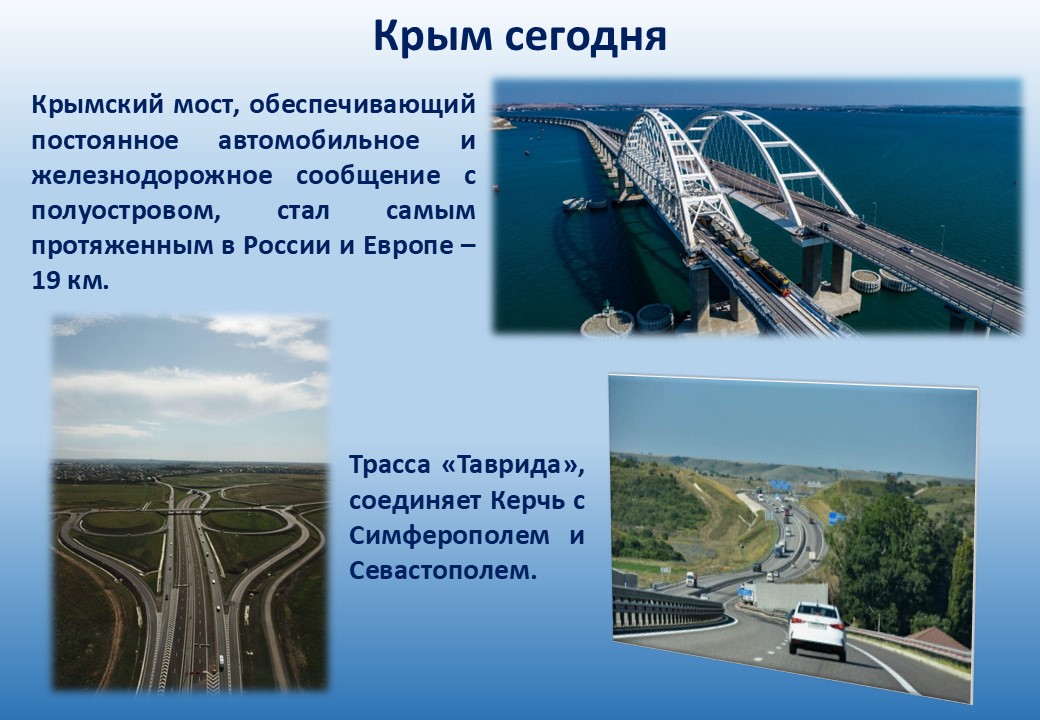 Крым сегодня

Крымский мост, обеспечивающий постоянное автомобильное и железнодорожное сообщение с полуостровом, стал самым протяженным в России и Европе – 19 км.

Трасса «Таврида», соединяет Керчь с Симферополем и Севастополем.